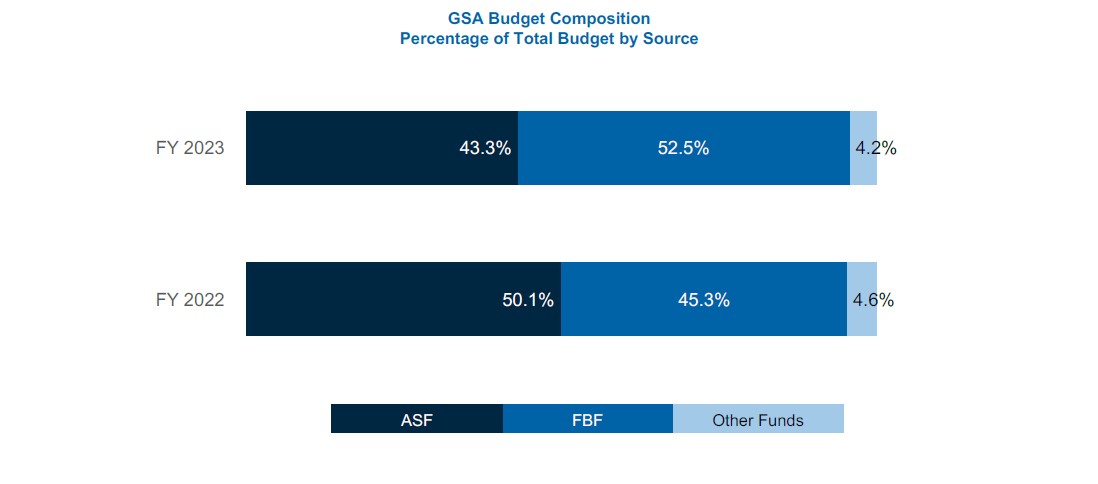 GSA Budget Composition
Percentage of Total Budget by Source

FY 2023
43.3%
52.5%
4.2%

FY 2022
50.1%
45.3%
4.6%

ASF
FBF
Other Funds